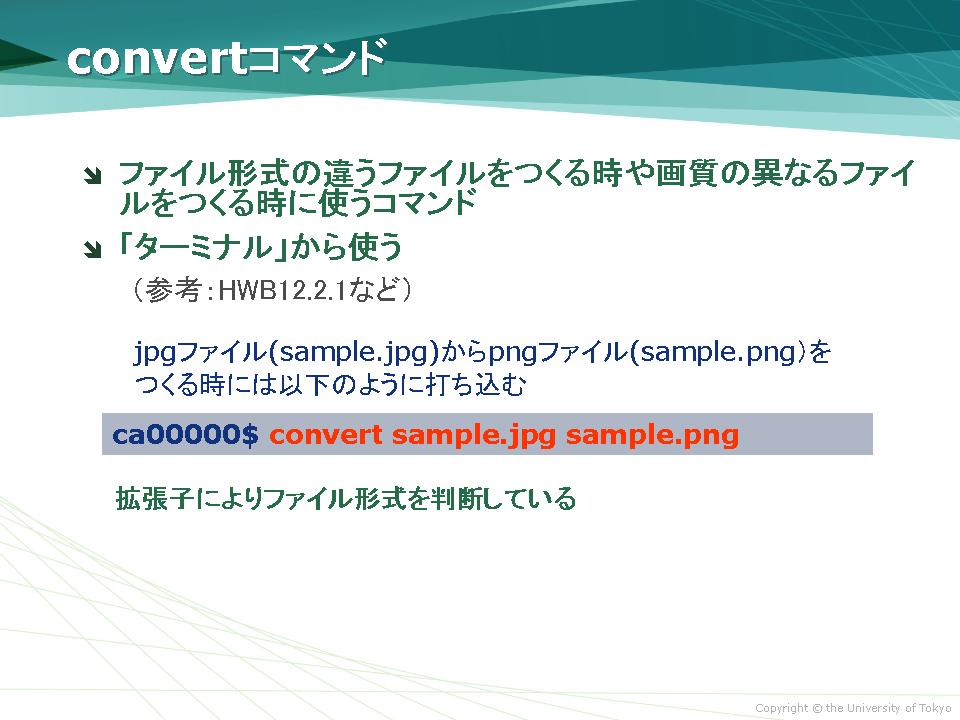 convertコマンド

ファイル形式の違うファイルをつくる時や画質の異なるファイルをつくる時に使うコマンド

「ターミナル」から使う

（参考：HWB12.2.1など）

jpgファイル(sample.jpg)からpngファイル(sample.png)をつくる時には以下のように打ち込む

ca00000$ convert sample.jpg sample.png

拡張子によりファイル形式を判断している

Copyright © the University of Tokyo